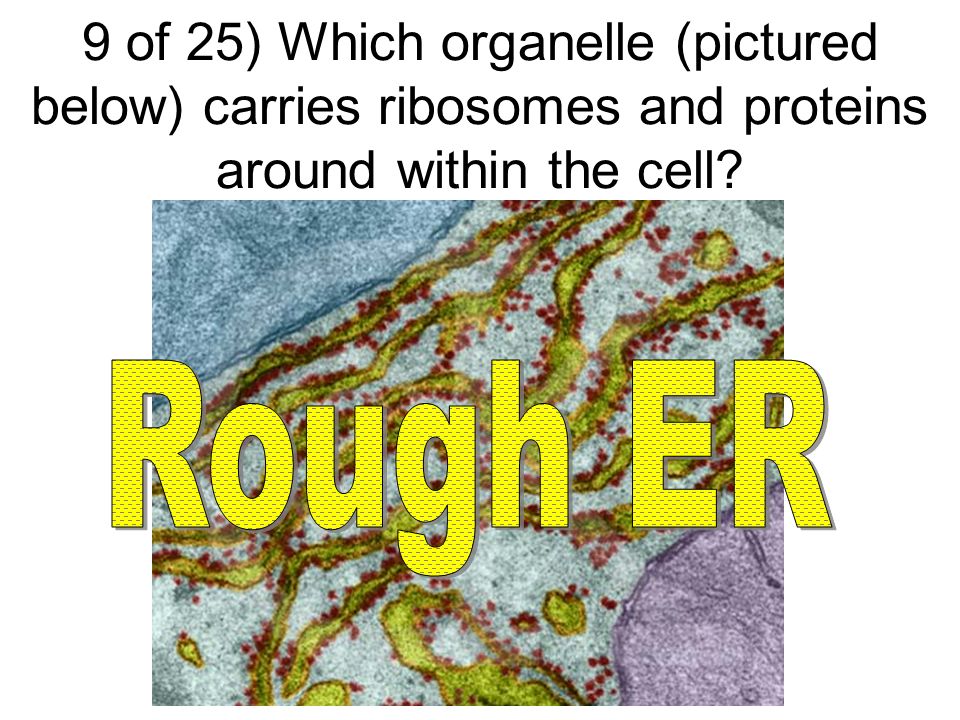 9 of 25) Which organelle (pictured below) carries ribosomes and proteins around within the cell?

Rough ER